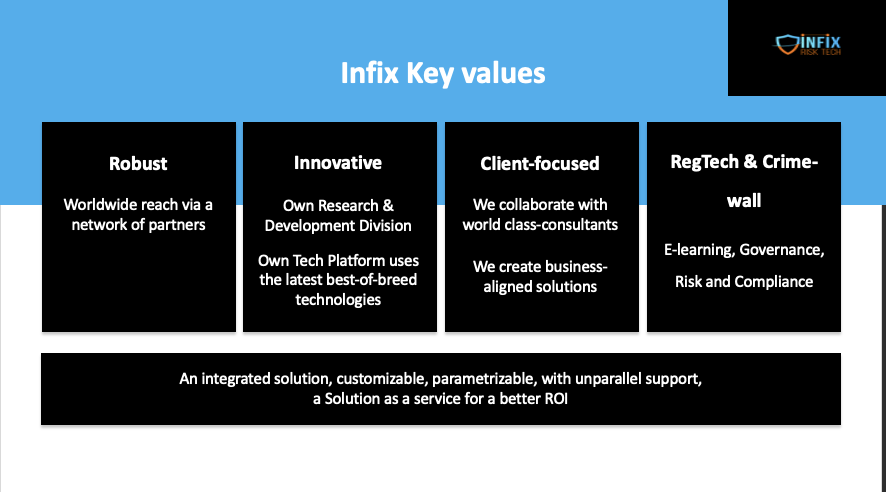 INFIX
RISK TECH

Infix Key values

Robust

Worldwide reach via a network of partners

Innovative

Own Research & Development Division

Own Tech Platform uses the latest best-of-breed technologies

Client-focused

We collaborate with world class-consultants

We create business-aligned solutions

RegTech & Crime-wall

E-learning, Governance, Risk and Compliance

An integrated solution, customizable, parametrizable, with unparallel support, a Solution as a service for a better ROI